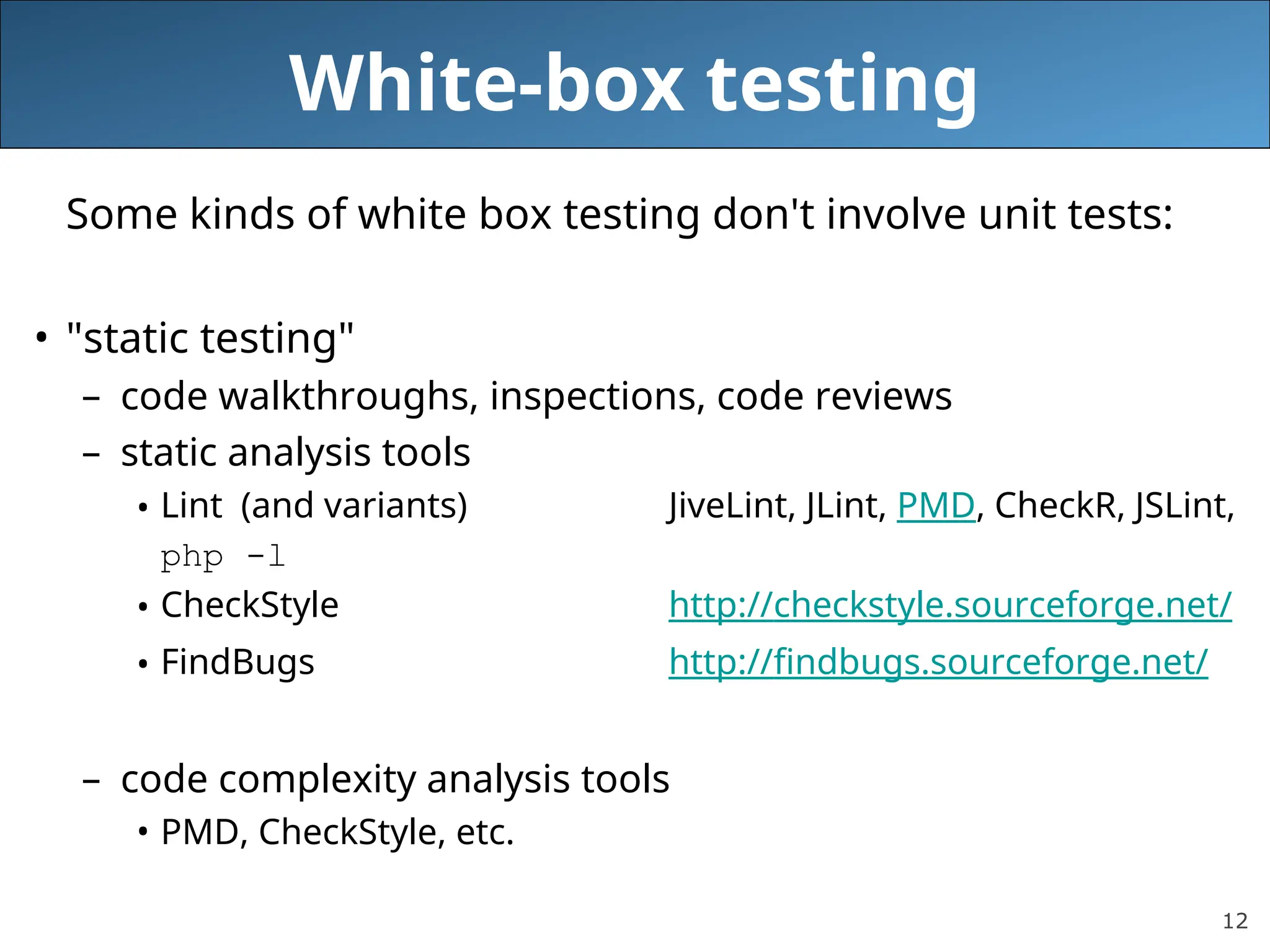 White-box testing

Some kinds of white box testing don't involve unit tests:

• "static testing"
– code walkthroughs, inspections, code reviews
– static analysis tools
• Lint (and variants) JiveLint, JLint, PMD, CheckR, JSLint, php -l
• CheckStyle http://checkstyle.sourceforge.net/
• FindBugs http://findbugs.sourceforge.net/

– code complexity analysis tools
• PMD, CheckStyle, etc.

12